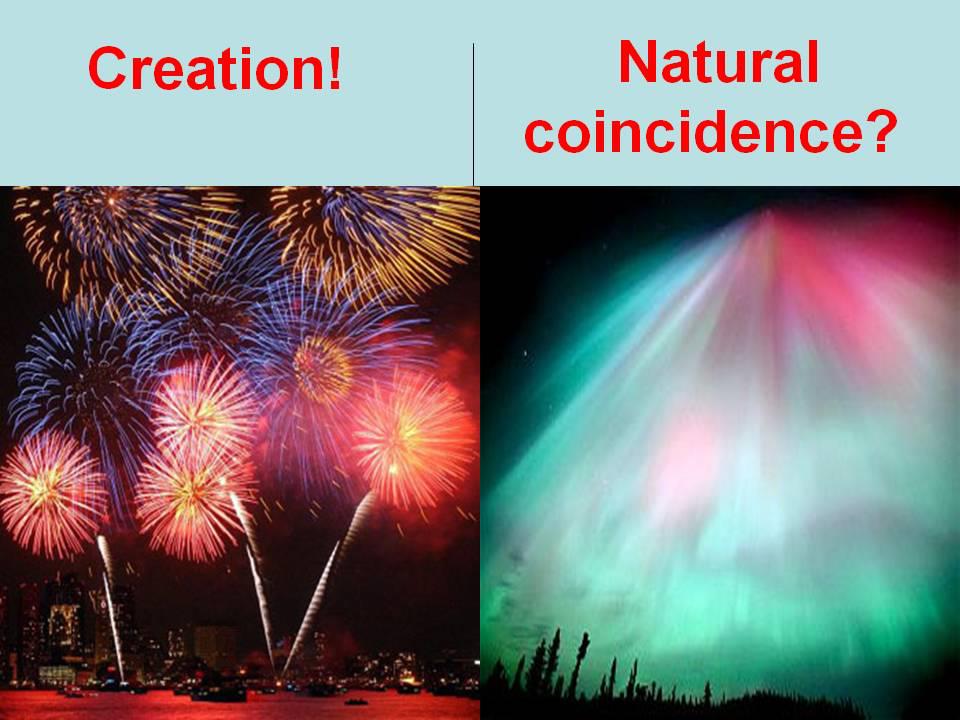 Creation!

Natural coincidence?